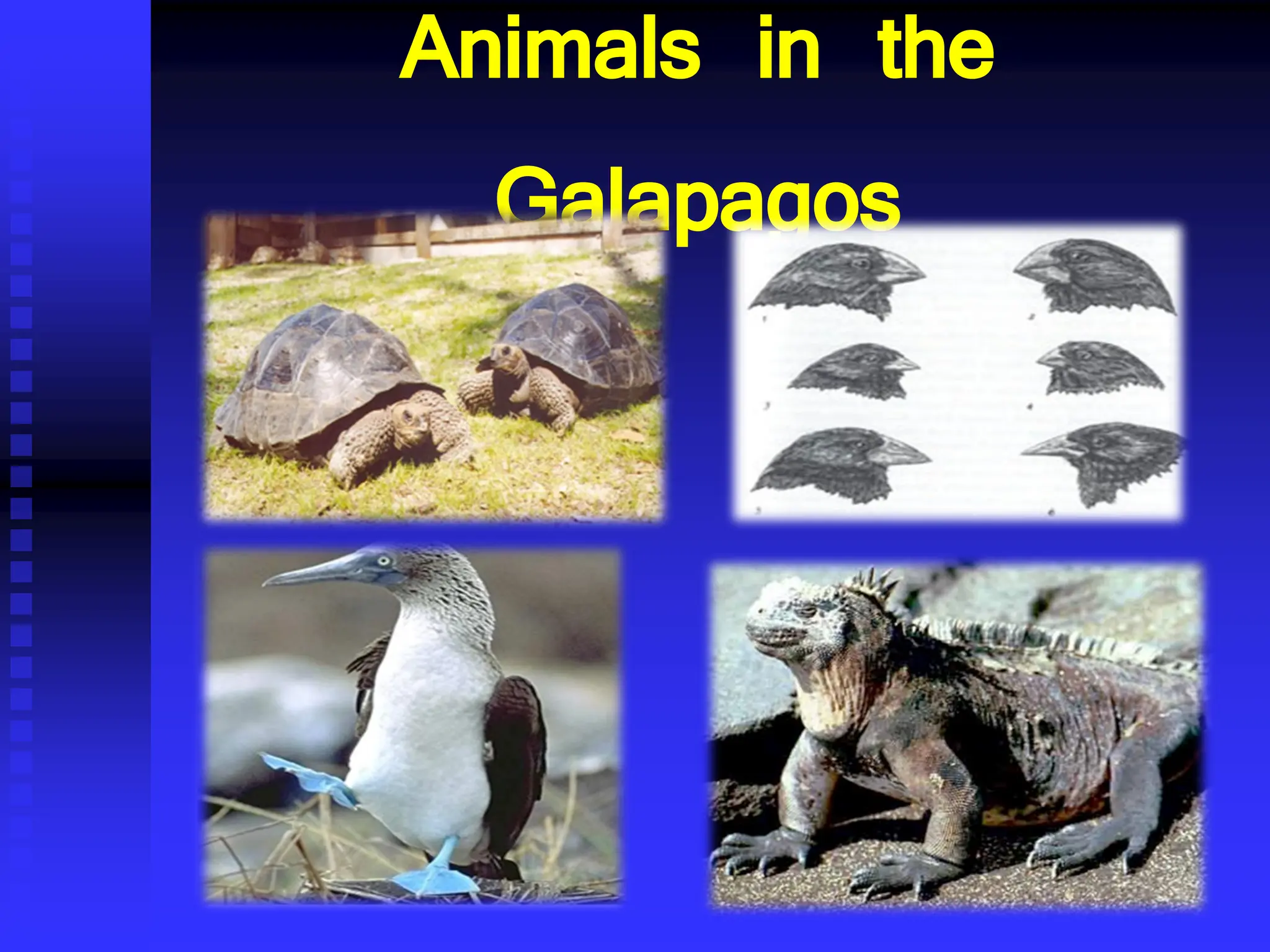 Animals in the Galapagos